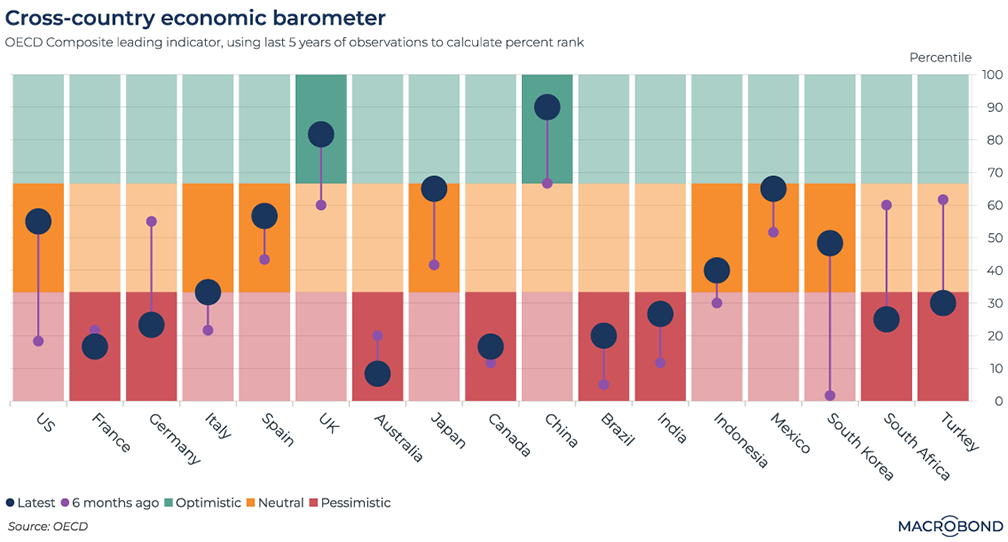 Cross-country economic barometer

OECD Composite leading indicator, using last 5 years of observations to calculate percent rank

Percentile

100
90
80
70
60
50
40
30
20
10
0

US
France
Germany
Italy
Spain
UK
Australia
Japan
Canada
China
Brazil
India
Indonesia
Mexico
South Korea
South Africa
Turkey

Latest
6 months ago
Optimistic
Neutral
Pessimistic

Source: OECD

MACROBOND